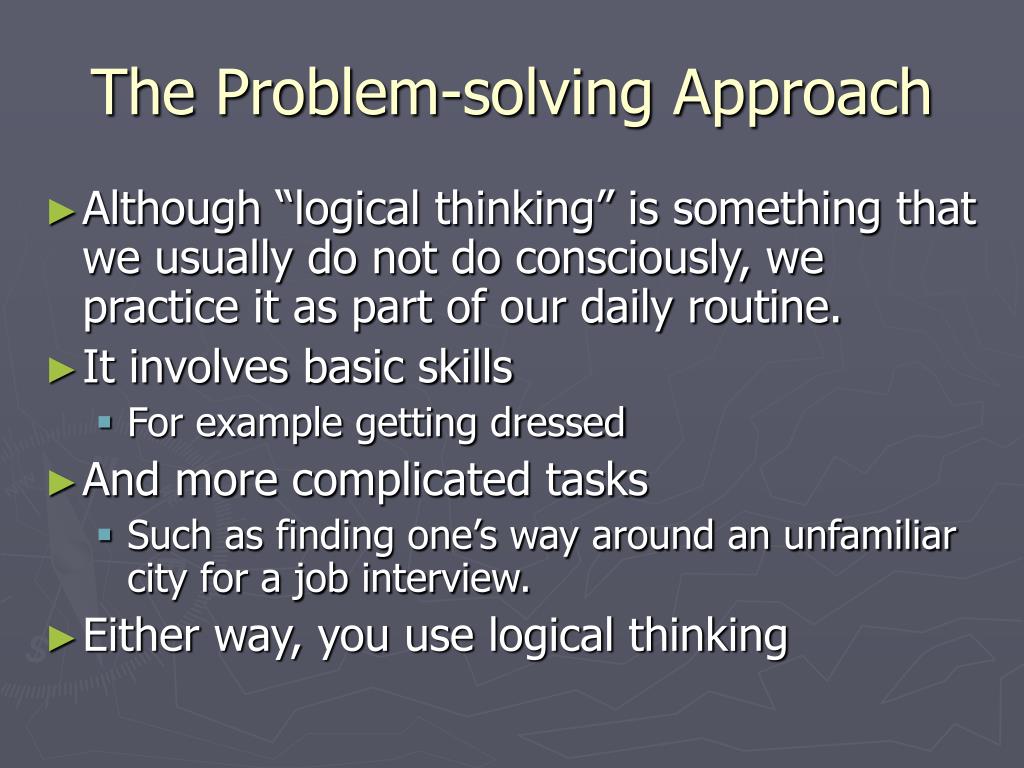 The Problem-solving Approach

► Although “logical thinking” is something that we usually do not do consciously, we practice it as part of our daily routine.

► It involves basic skills
▪ For example getting dressed

► And more complicated tasks
▪ Such as finding one’s way around an unfamiliar city for a job interview.

► Either way, you use logical thinking